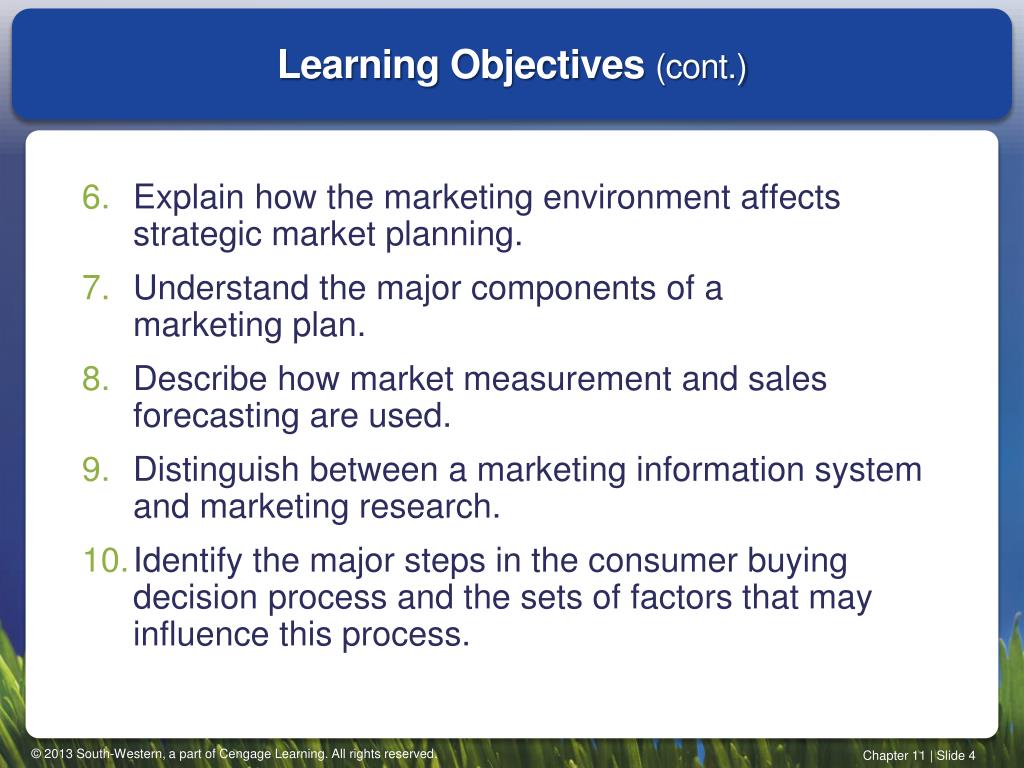 Learning Objectives (cont.)

6. Explain how the marketing environment affects strategic market planning.

7. Understand the major components of a marketing plan.

8. Describe how market measurement and sales forecasting are used.

9. Distinguish between a marketing information system and marketing research.

10. Identify the major steps in the consumer buying decision process and the sets of factors that may influence this process.

© 2013 South-Western, a part of Cengage Learning. All rights reserved.

Chapter 11 | Slide 4